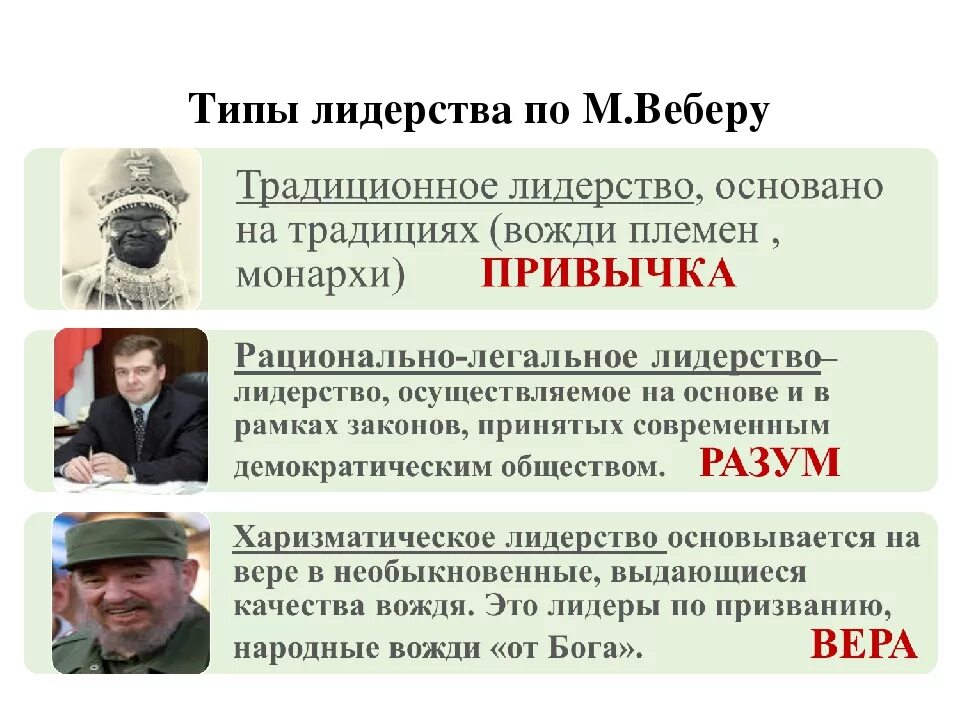 Типы лидерства по М.Веберу

Традиционное лидерство, основано на традициях (вожди племен , монархи) ПРИВЫЧКА

Рационально-легальное лидерство– лидерство, осуществляемое на основе и в рамках законов, принятых современным демократическим обществом. РАЗУМ

Харизматическое лидерство основывается на вере в необыкновенные, выдающиеся качества вождя. Это лидеры по призванию, народные вожди «от Бога». ВЕРА